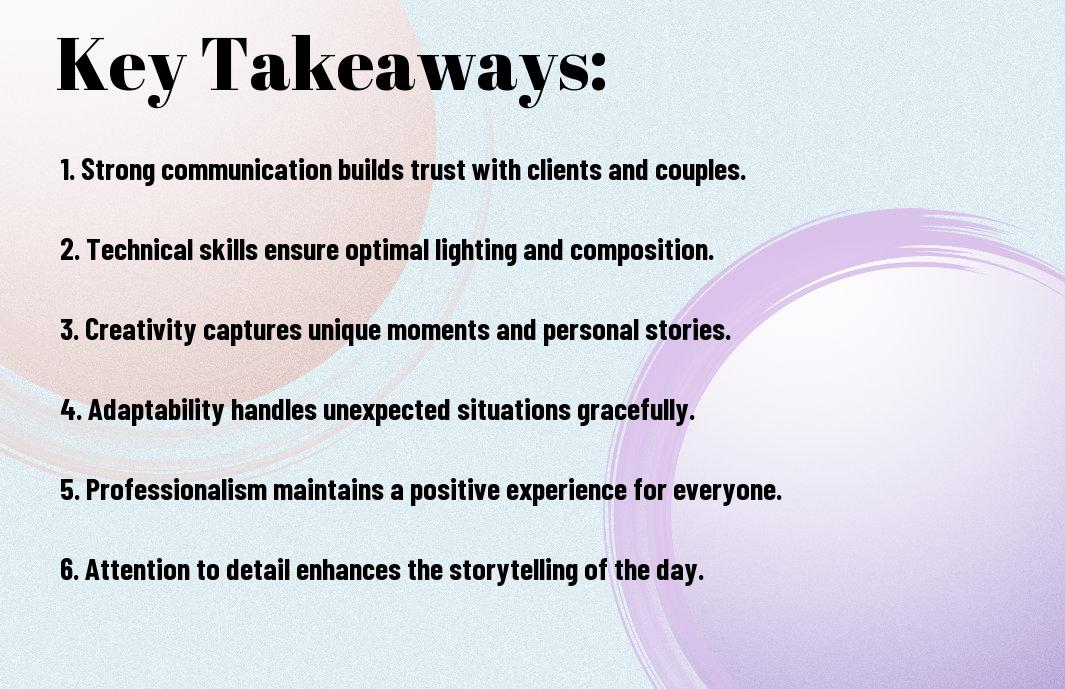 Key Takeaways:

1. Strong communication builds trust with clients and couples.

2. Technical skills ensure optimal lighting and composition.

3. Creativity captures unique moments and personal stories.

4. Adaptability handles unexpected situations gracefully.

5. Professionalism maintains a positive experience for everyone.

6. Attention to detail enhances the storytelling of the day.